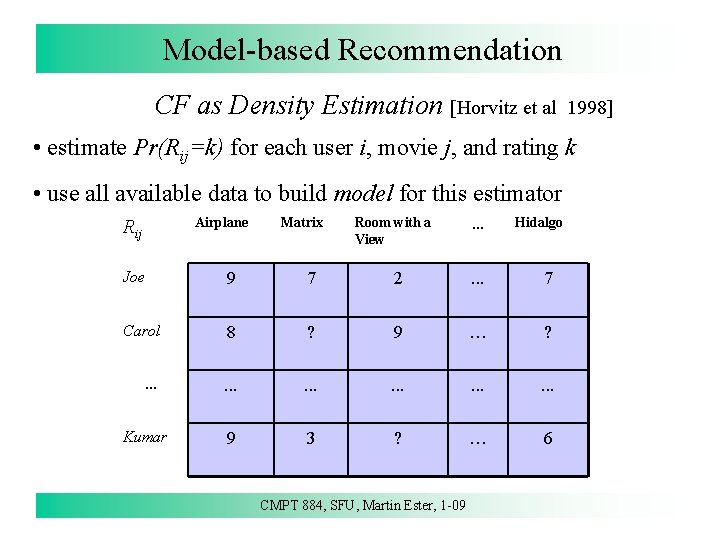 Model-based Recommendation

CF as Density Estimation [Horvitz et al 1998]

• estimate $Pr(R_{ij}=k)$ for each user $i$, movie $j$, and rating $k$

• use all available data to build *model* for this estimator

| $R_{ij}$ | Airplane | Matrix | Room with a View | ... | Hidalgo |
|---|---|---|---|---|---|
| Joe | 9 | 7 | 2 | ... | 7 |
| Carol | 8 | ? | 9 | ... | ? |
| ... | ... | ... | ... | ... | ... |
| Kumar | 9 | 3 | ? | ... | 6 |

CMPT 884, SFU, Martin Ester, 1-09